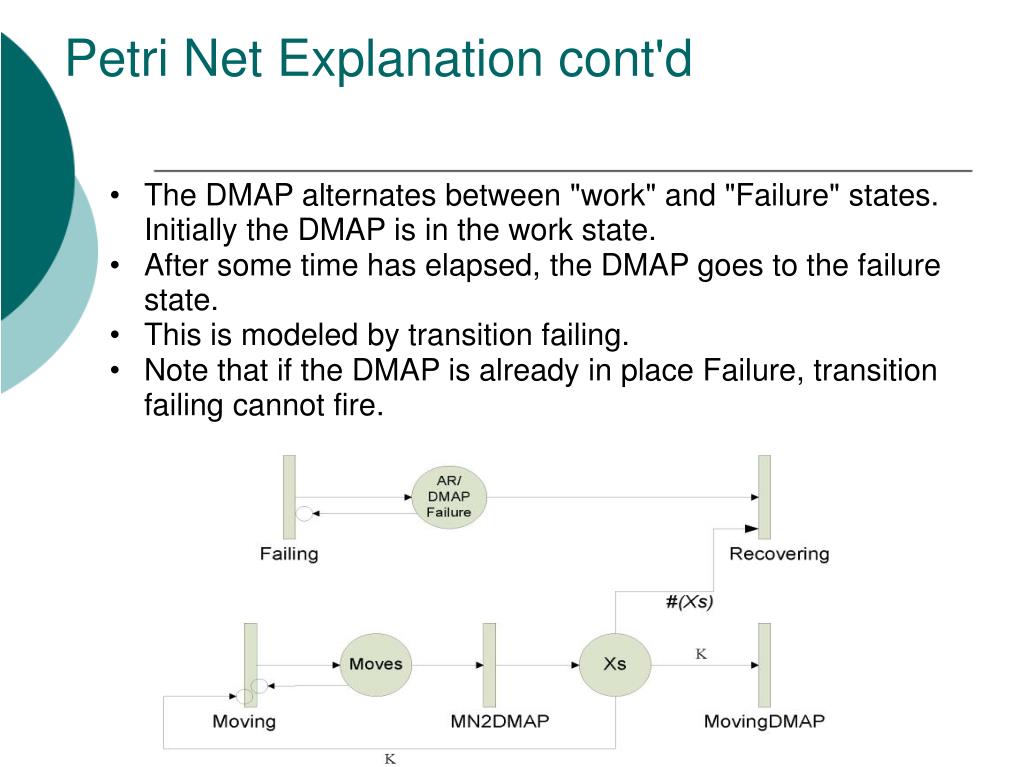 Petri Net Explanation cont'd

• The DMAP alternates between "work" and "Failure" states. Initially the DMAP is in the work state.
• After some time has elapsed, the DMAP goes to the failure state.
• This is modeled by transition failing.
• Note that if the DMAP is already in place Failure, transition failing cannot fire.

AR/ DMAP Failure

Failing

Recovering

#(Xs)

Moves

Xs

K

Moving

MN2DMAP

MovingDMAP

K